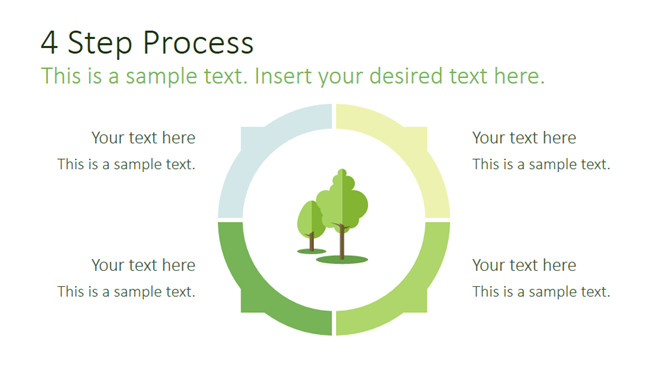 4 Step Process

This is a sample text. Insert your desired text here.

Your text here

This is a sample text.

Your text here

This is a sample text.

Your text here

This is a sample text.

Your text here

This is a sample text.